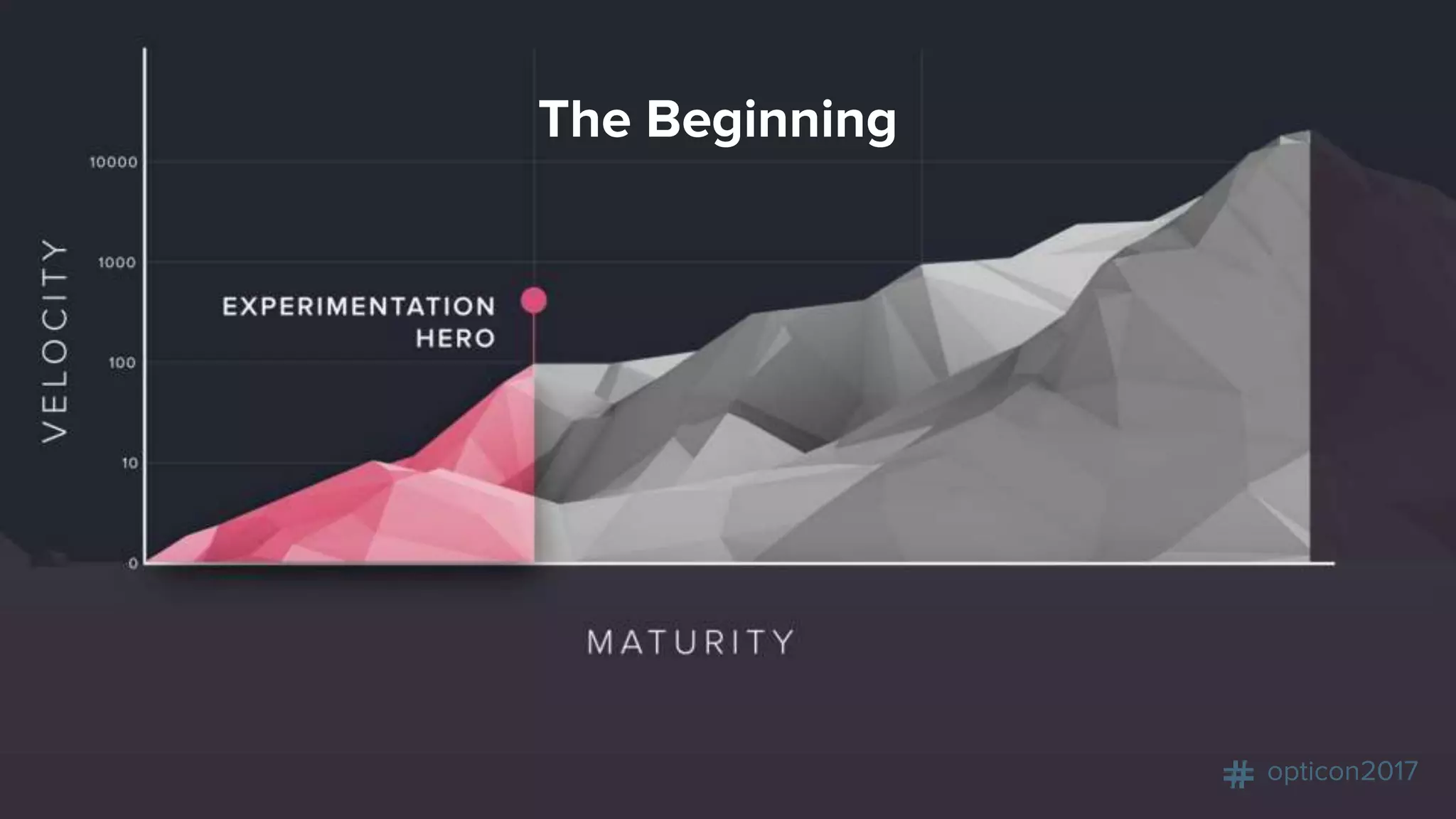 The Beginning

VELOCITY

10000
1000
100
10
0

EXPERIMENTATION HERO

MATURITY

# opticon2017